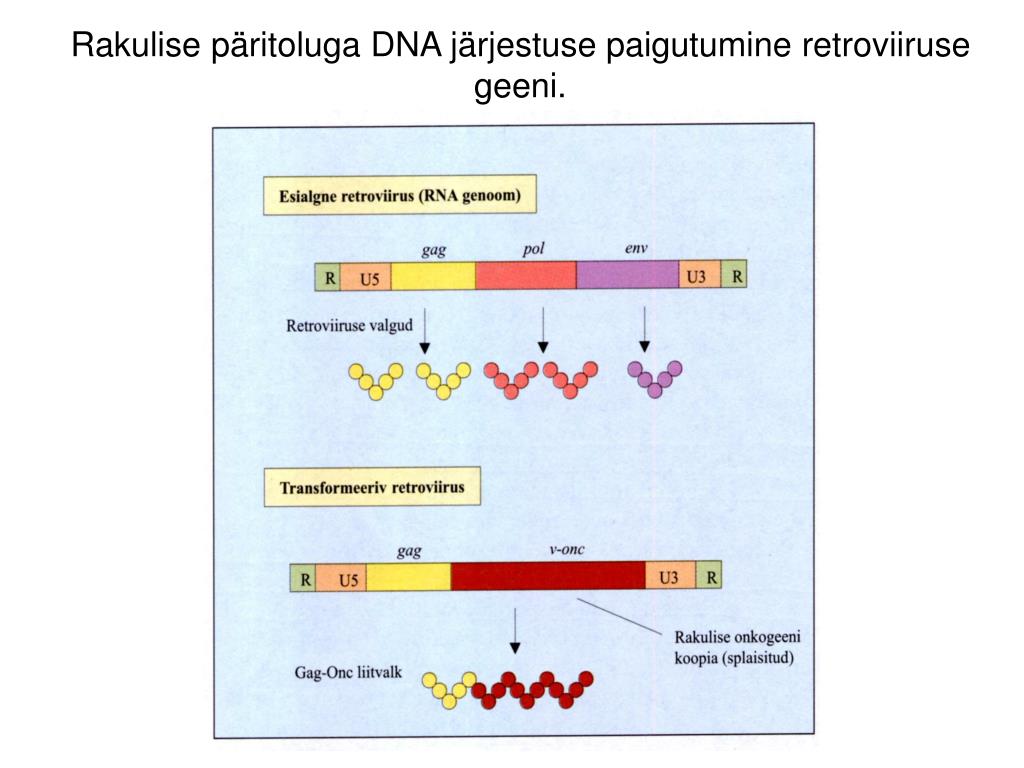 Rakulise päritoluga DNA järjestuse paigutumine retroviiruse geeni.

Esialgne retroviirus (RNA genoom)

gag pol env

R U5 U3 R

Retroviiruse valgud

Transformeeriv retroviirus

gag v-onc

R U5 U3 R

Rakulise onkogeeni koopia (splaisitud)

Gag-Onc liitvalk